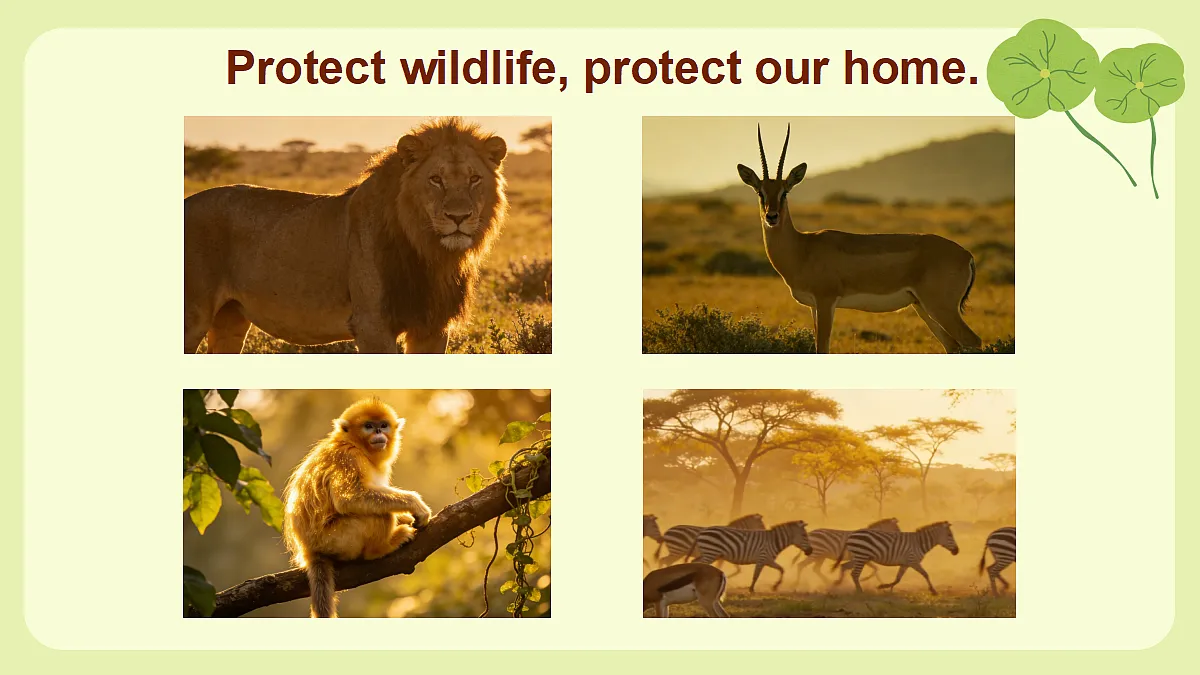 Protect wildlife, protect our home.